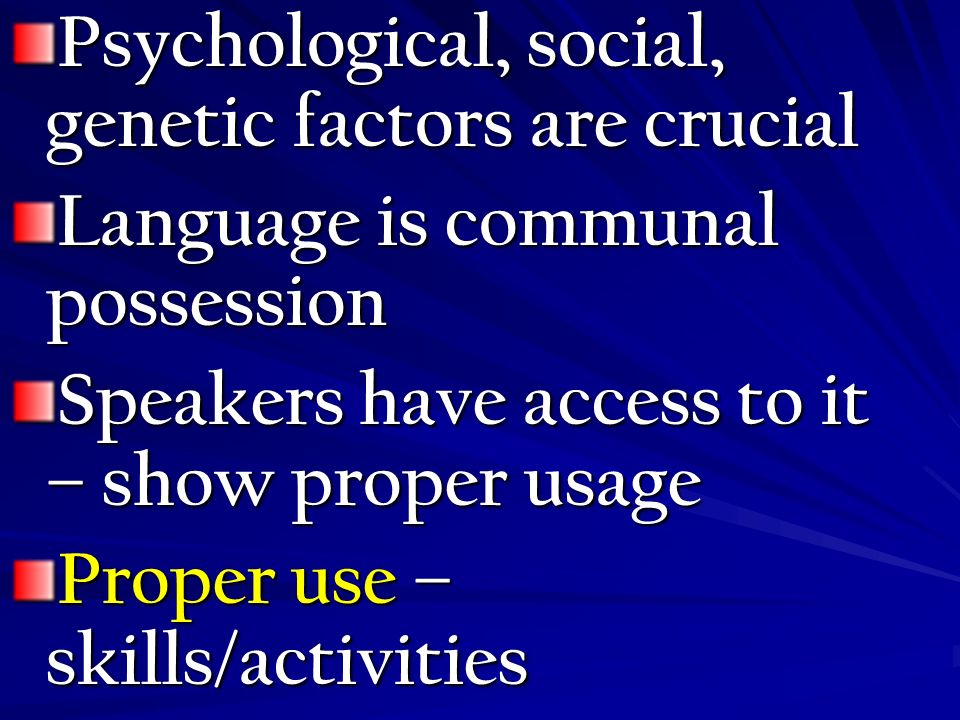 Psychological, social, genetic factors are crucial

Language is communal possession

Speakers have access to it – show proper usage

Proper use – skills/activities